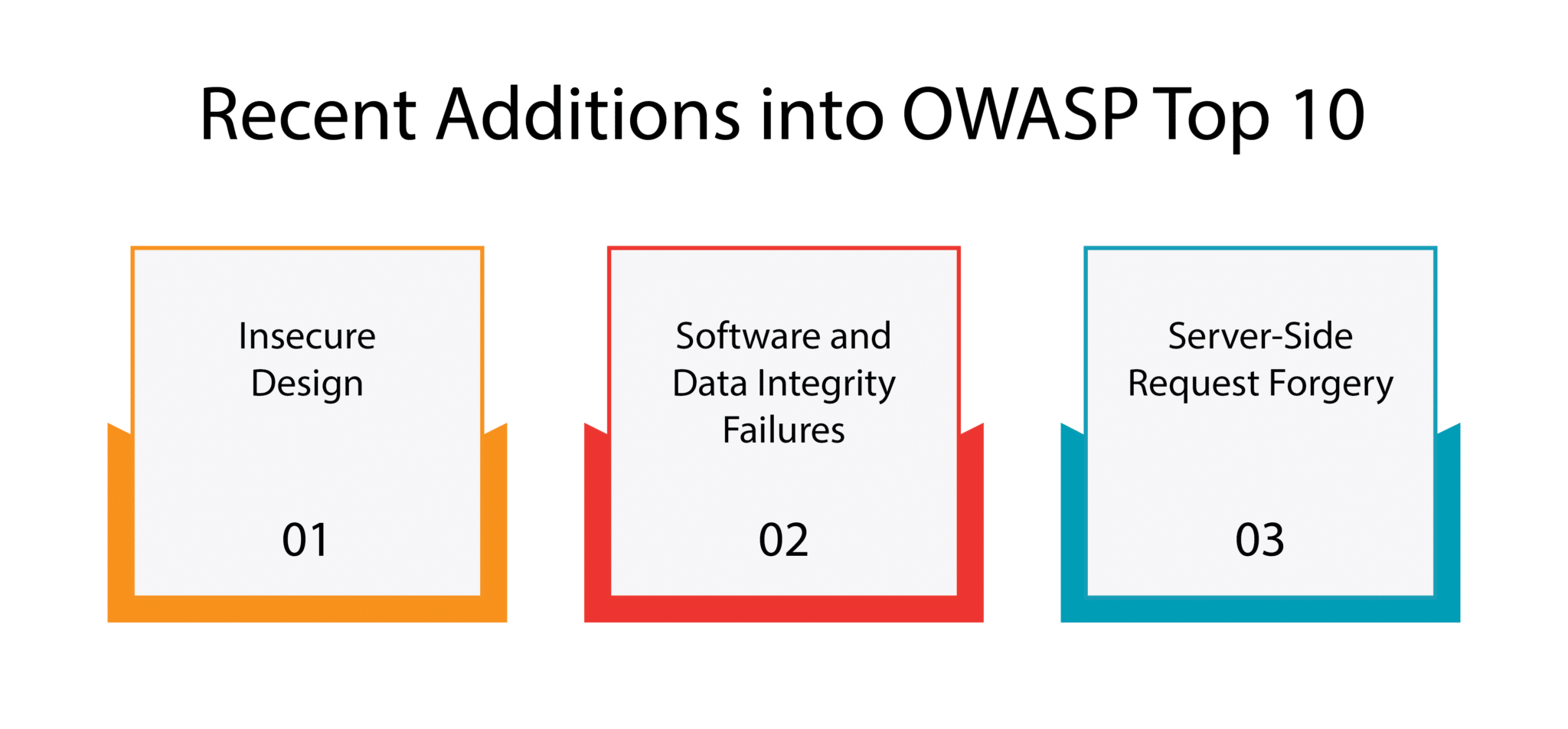 Recent Additions into OWASP Top 10

Insecure Design

01

Software and Data Integrity Failures

02

Server-Side Request Forgery

03